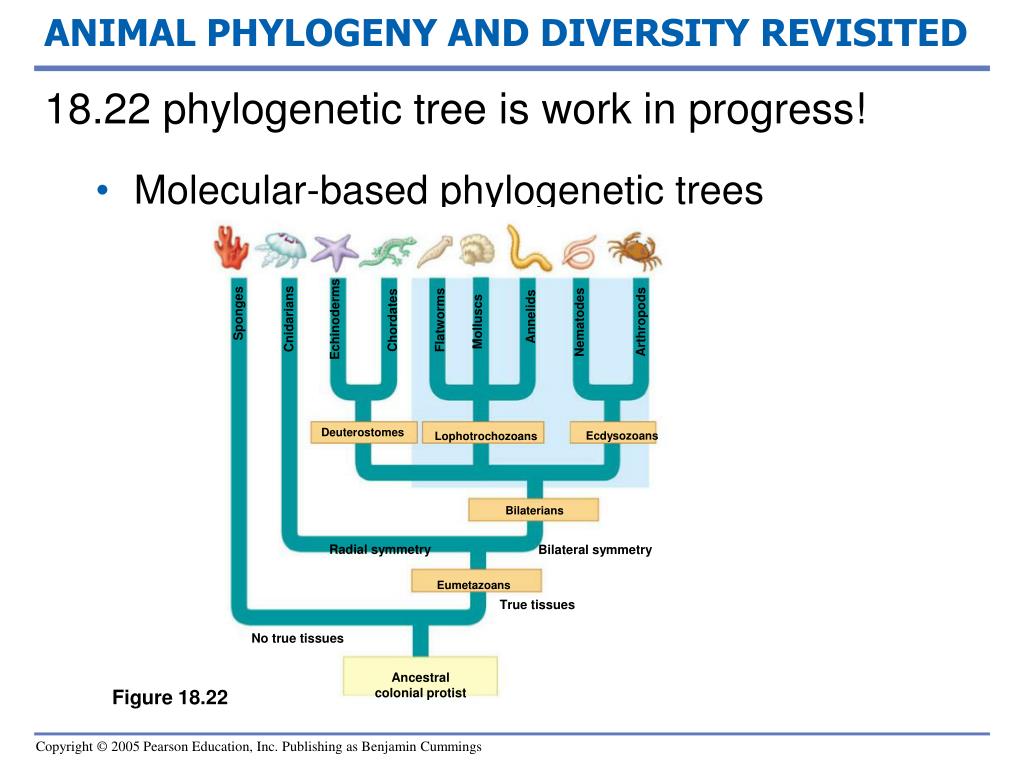 ANIMAL PHYLOGENY AND DIVERSITY REVISITED

18.22 phylogenetic tree is work in progress!

• Molecular-based phylogenetic trees

Sponges
Cnidarians
Echinoderms
Chordates
Flatworms
Molluscs
Annelids
Nematodes
Arthropods

Deuterostomes
Lophotrochozoans
Ecdysozoans

Bilaterians

Radial symmetry
Bilateral symmetry

Eumetazoans
True tissues

No true tissues

Ancestral colonial protist

Figure 18.22

Copyright © 2005 Pearson Education, Inc. Publishing as Benjamin Cummings